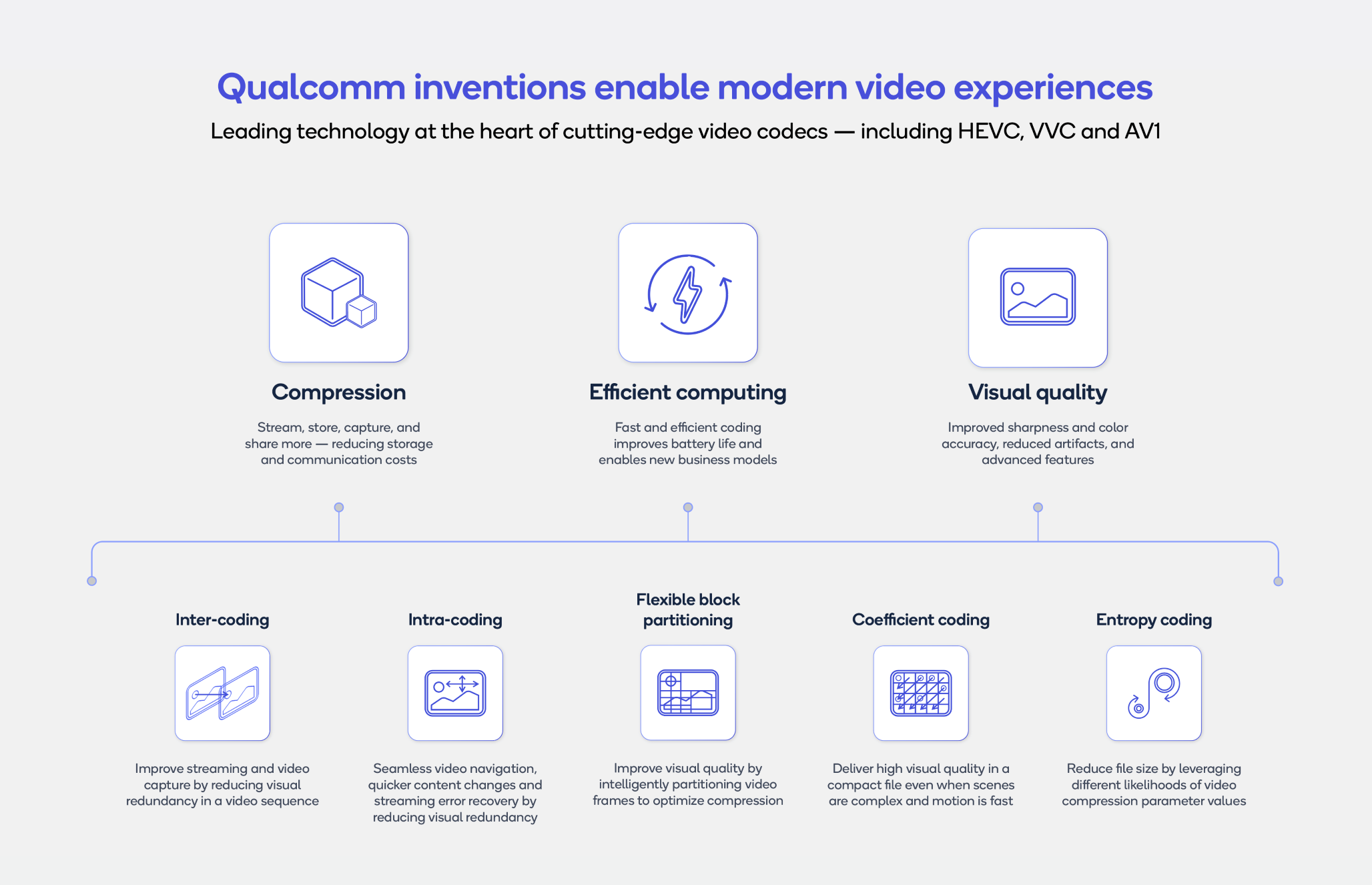 Qualcomm inventions enable modern video experiences

Leading technology at the heart of cutting-edge video codecs — including HEVC, VVC and AV1

Compression

Stream, store, capture, and share more — reducing storage and communication costs

Efficient computing

Fast and efficient coding improves battery life and enables new business models

Visual quality

Improved sharpness and color accuracy, reduced artifacts, and advanced features

Inter-coding

Improve streaming and video capture by reducing visual redundancy in a video sequence

Intra-coding

Seamless video navigation, quicker content changes and streaming error recovery by reducing visual redundancy

Flexible block partitioning

Improve visual quality by intelligently partitioning video frames to optimize compression

Coefficient coding

Deliver high visual quality in a compact file even when scenes are complex and motion is fast

Entropy coding

Reduce file size by leveraging different likelihoods of video compression parameter values